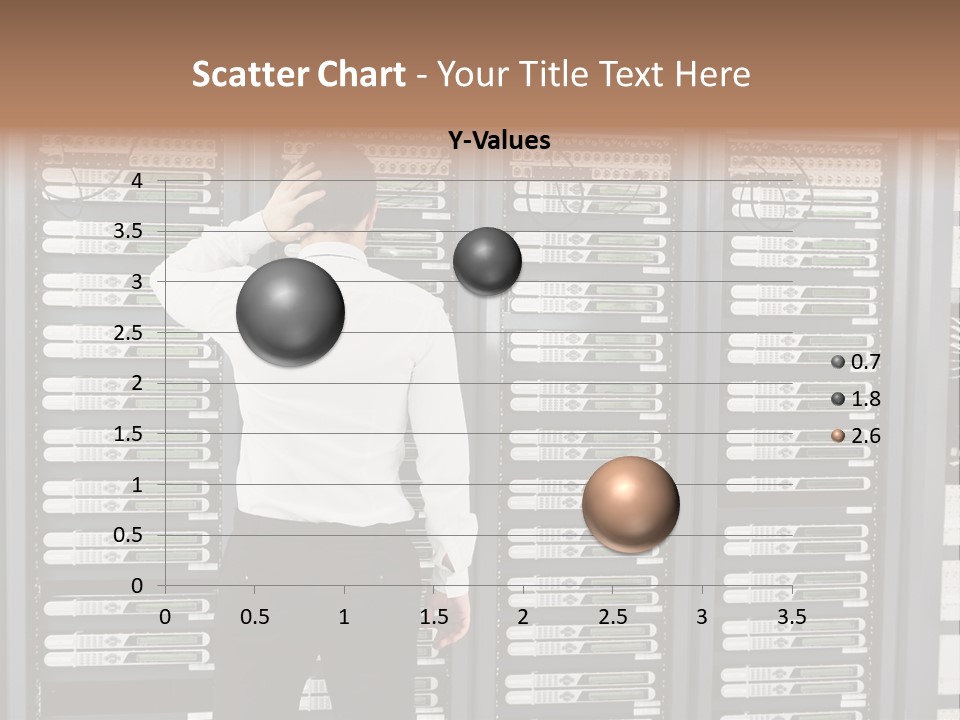 Scatter Chart - Your Title Text Here

Y-Values

4
3.5
3
2.5
2
1.5
1
0.5
0

0 0.5 1 1.5 2 2.5 3 3.5

0.7
1.8
2.6